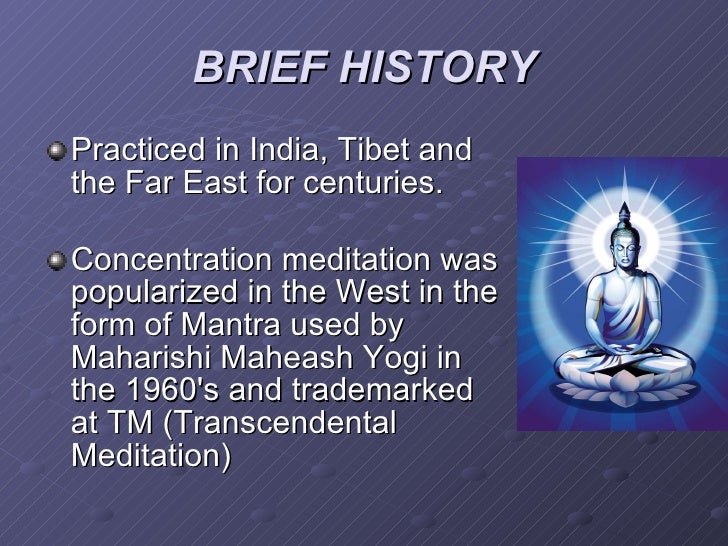 BRIEF HISTORY

Practiced in India, Tibet and the Far East for centuries.

Concentration meditation was popularized in the West in the form of Mantra used by Maharishi Maheash Yogi in the 1960's and trademarked at TM (Transcendental Meditation)